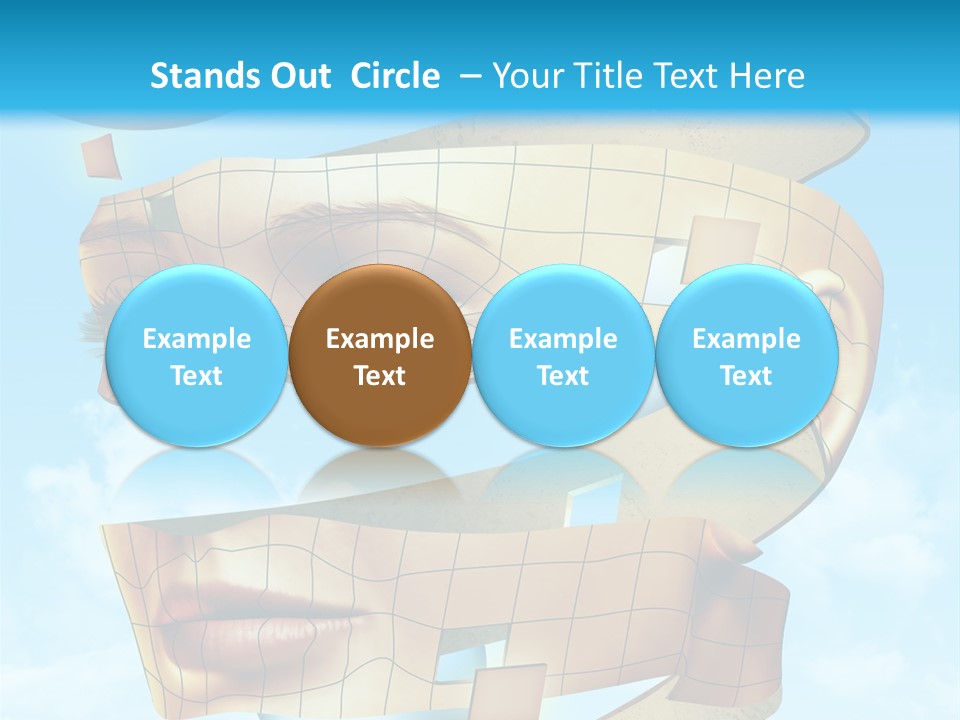 Stands Out Circle – Your Title Text Here

Example Text

Example Text

Example Text

Example Text